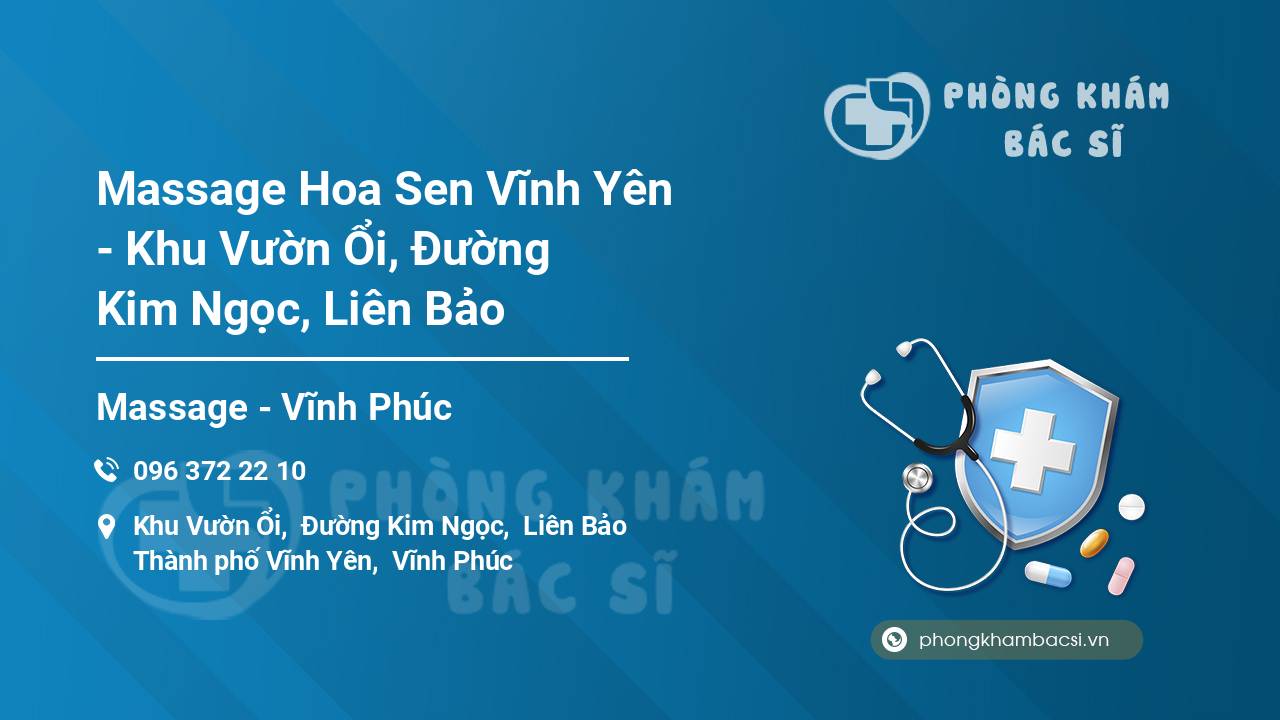 PHÒNG KHÁM BÁC SĨ

Massage Hoa Sen Vĩnh Yên - Khu Vườn Ổi, Đường Kim Ngọc, Liên Bảo

Massage - Vĩnh Phúc

096 372 22 10

Khu Vườn Ổi, Đường Kim Ngọc, Liên Bảo Thành phố Vĩnh Yên, Vĩnh Phúc

PHÒNG KHÁM BÁC SĨ

phongkhambacsi.vn